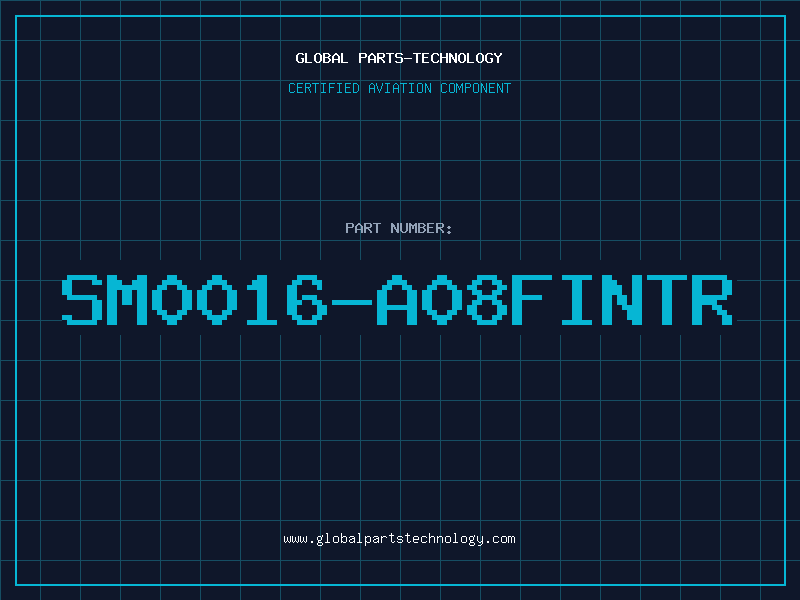 GLOBAL PARTS-TECHNOLOGY

CERTIFIED AVIATION COMPONENT

PART NUMBER:

SM0016-A08FINTR

www.globalpartstechnology.com